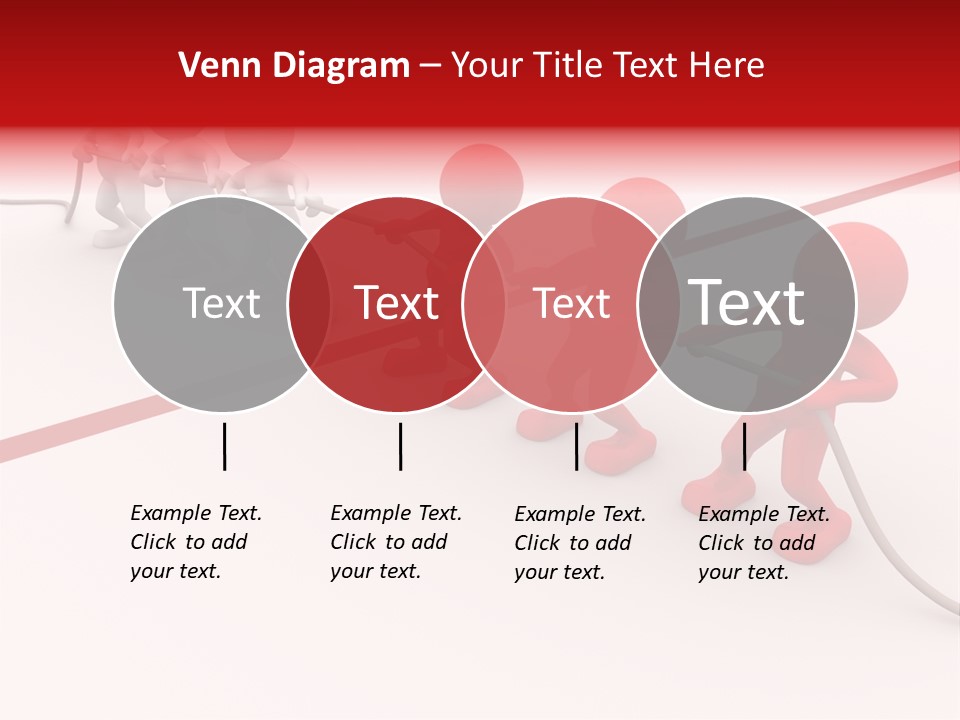 Venn Diagram – Your Title Text Here

Text

Text

Text

Text

Example Text. Click to add your text.

Example Text. Click to add your text.

Example Text. Click to add your text.

Example Text. Click to add your text.